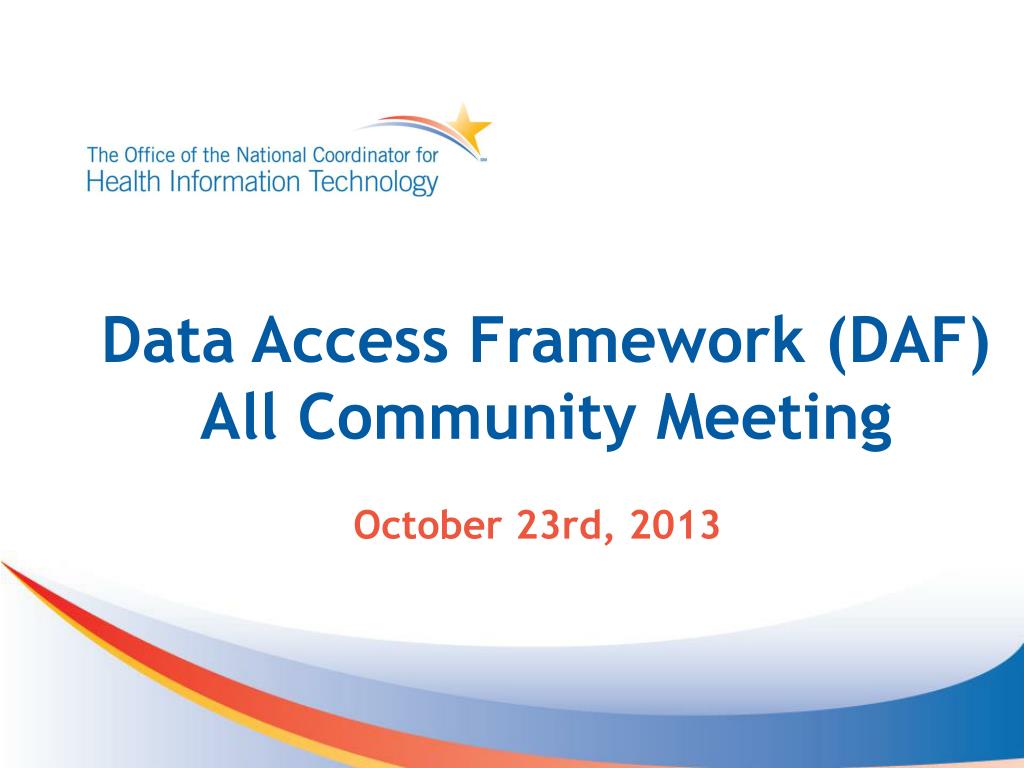 The Office of the National Coordinator for
Health Information Technology

Data Access Framework (DAF)
All Community Meeting

October 23rd, 2013